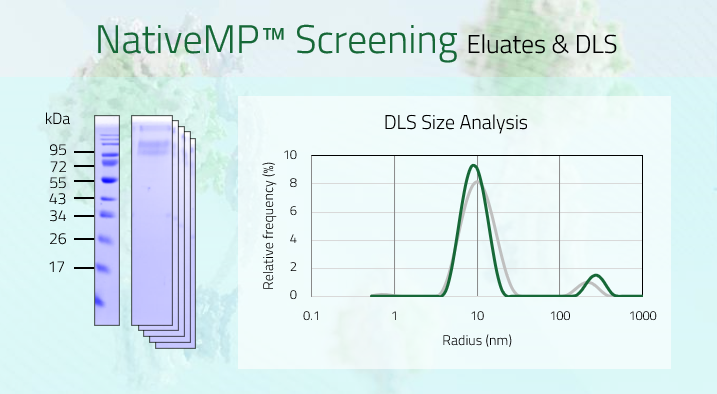 NativeMP™ Screening Eluates & DLS

kDa
95
72
55
43
34
26
17

DLS Size Analysis

Relative frequency (%)

10
8
6
4
2
0

0.1
1
10
100
1000

Radius (nm)